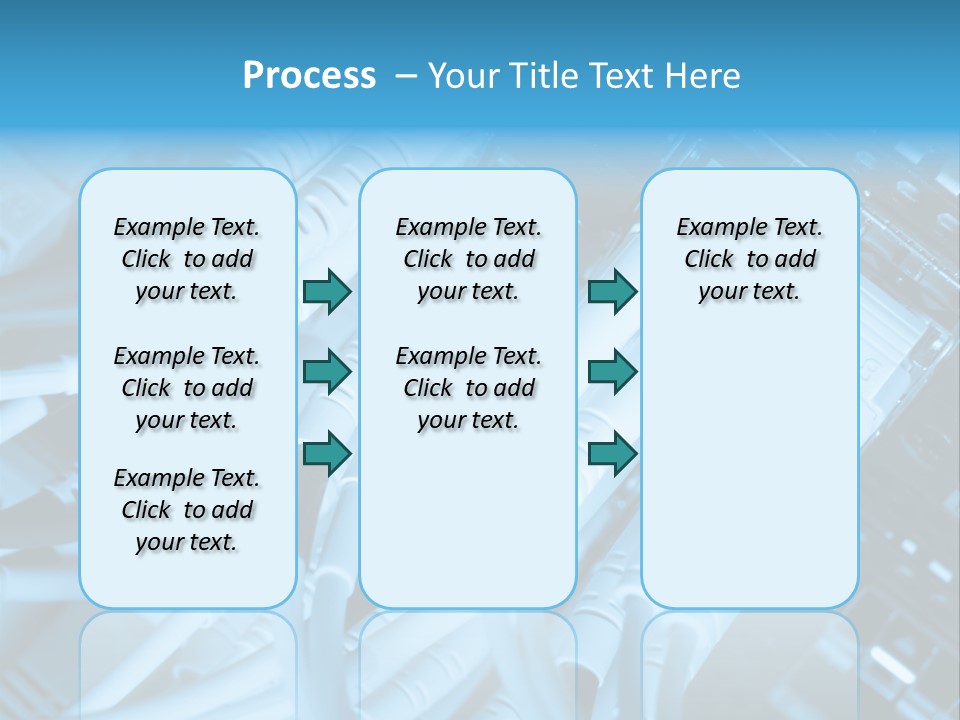 Process – Your Title Text Here

Example Text. Click to add your text.

Example Text. Click to add your text.

Example Text. Click to add your text.

Example Text. Click to add your text.

Example Text. Click to add your text.

Example Text. Click to add your text.